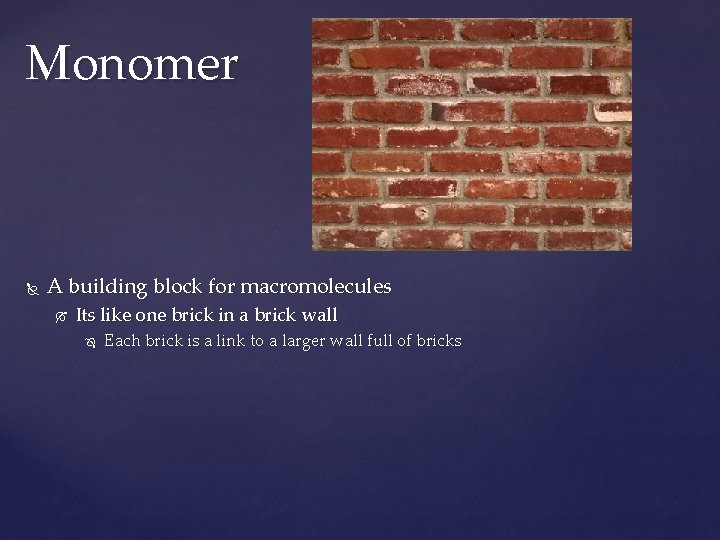 Monomer

A building block for macromolecules

Its like one brick in a brick wall

Each brick is a link to a larger wall full of bricks